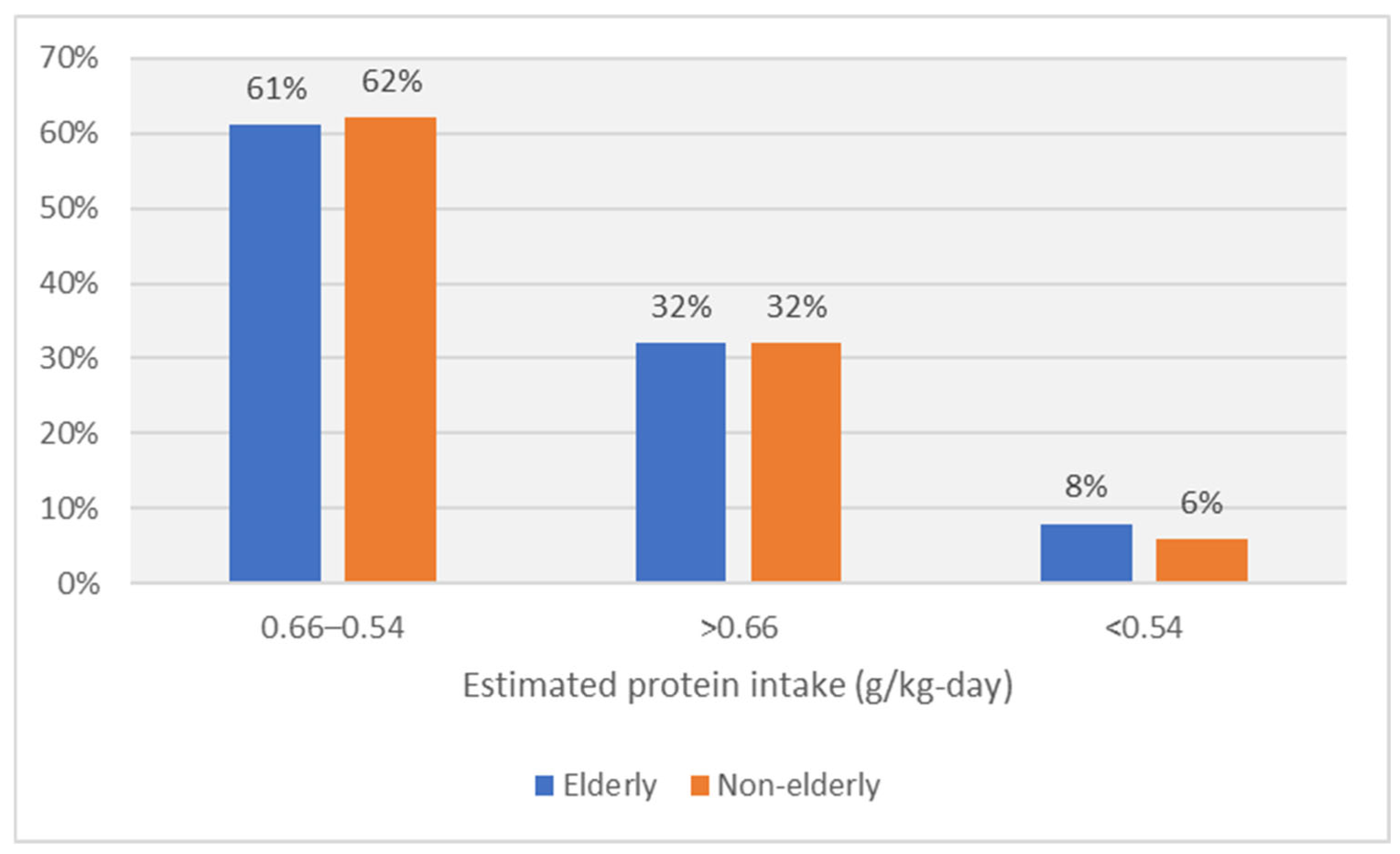 70%
60%
50%
40%
30%
20%
10%
0%

61%
62%
32%
32%
8%
6%

0.66–0.54
>0.66
<0.54

Estimated protein intake (g/kg-day)

Elderly
Non-elderly